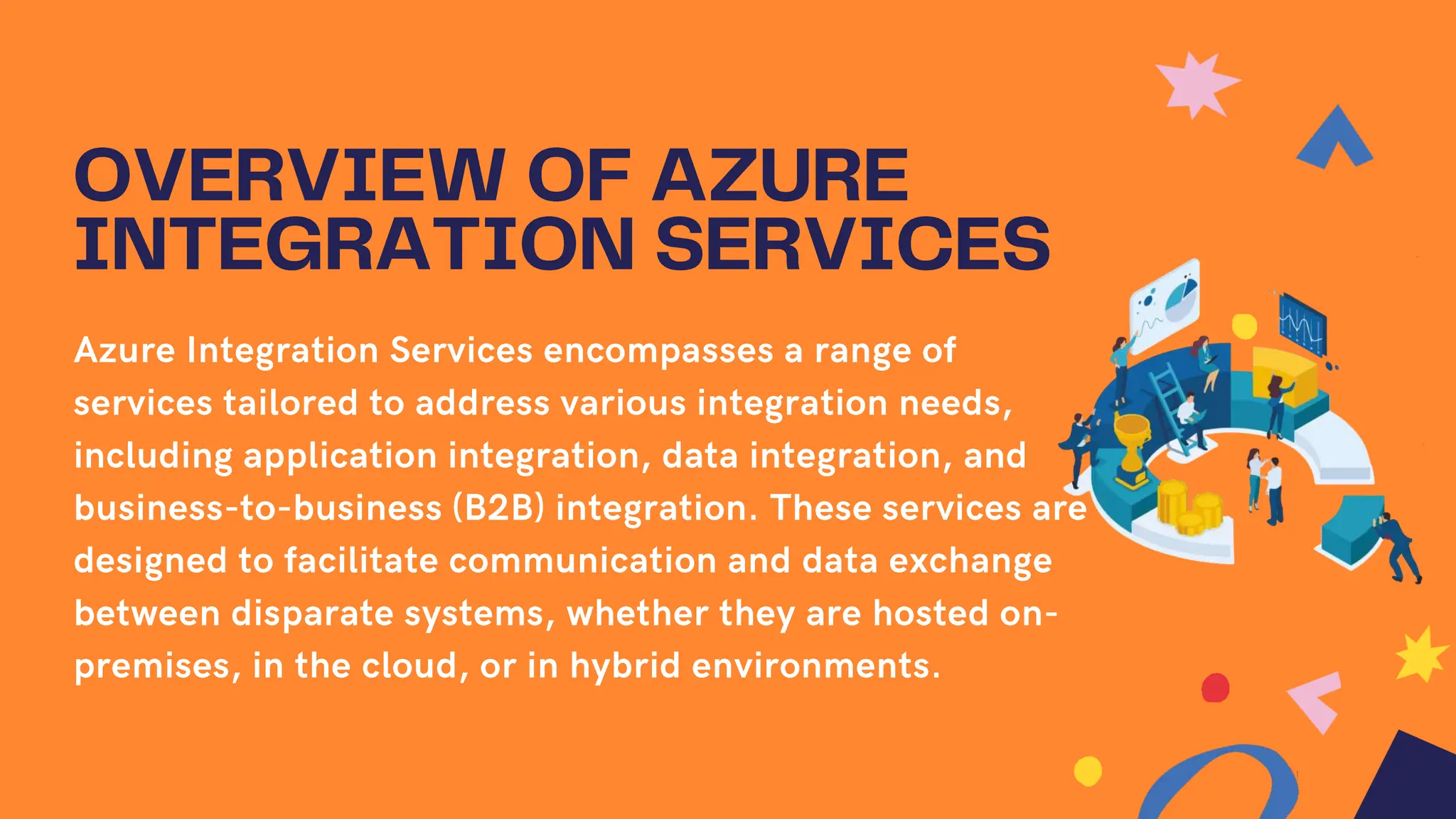 OVERVIEW OF AZURE INTEGRATION SERVICES

Azure Integration Services encompasses a range of services tailored to address various integration needs, including application integration, data integration, and business-to-business (B2B) integration. These services are designed to facilitate communication and data exchange between disparate systems, whether they are hosted on-premises, in the cloud, or in hybrid environments.